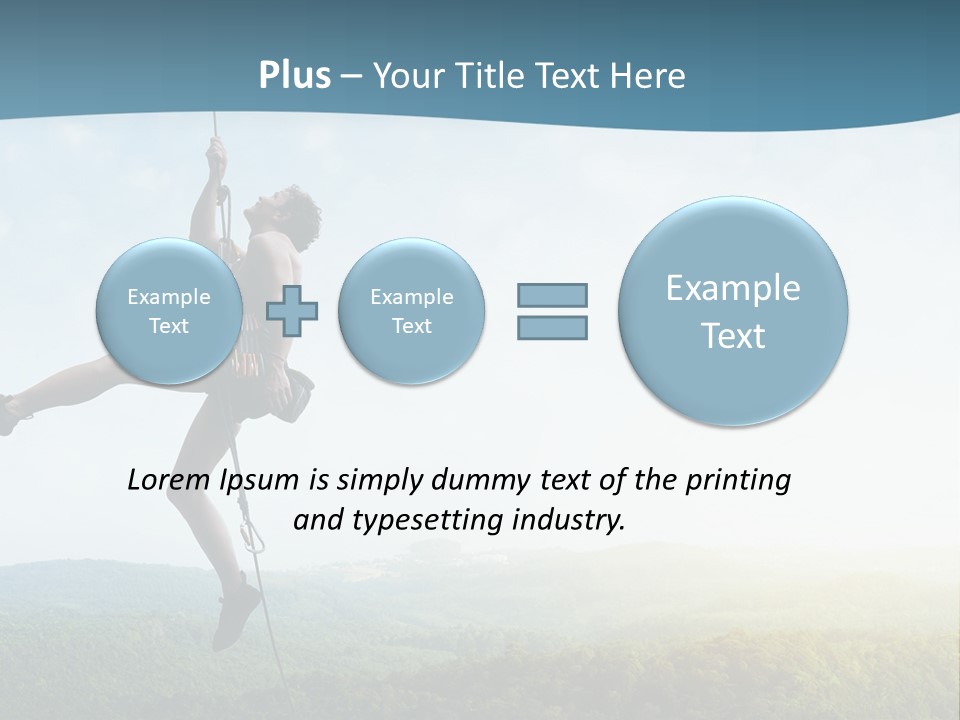 Plus – Your Title Text Here

Example Text

Example Text

Example Text

Lorem Ipsum is simply dummy text of the printing and typesetting industry.